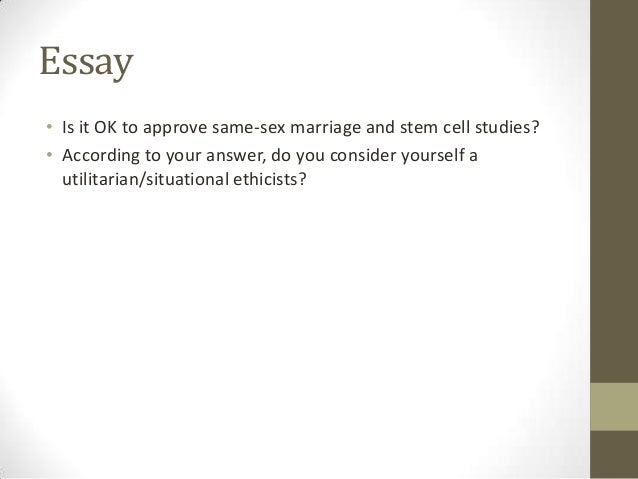 Essay

• Is it OK to approve same-sex marriage and stem cell studies?
• According to your answer, do you consider yourself a utilitarian/situational ethicists?